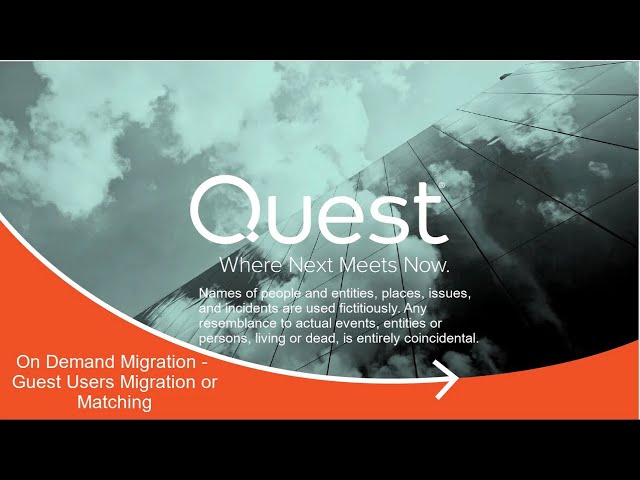 Quest®

Where Next Meets Now.

Names of people and entities, places, issues, and incidents are used fictitiously. Any resemblance to actual events, entities or persons, living or dead, is entirely coincidental.

On Demand Migration - Guest Users Migration or Matching